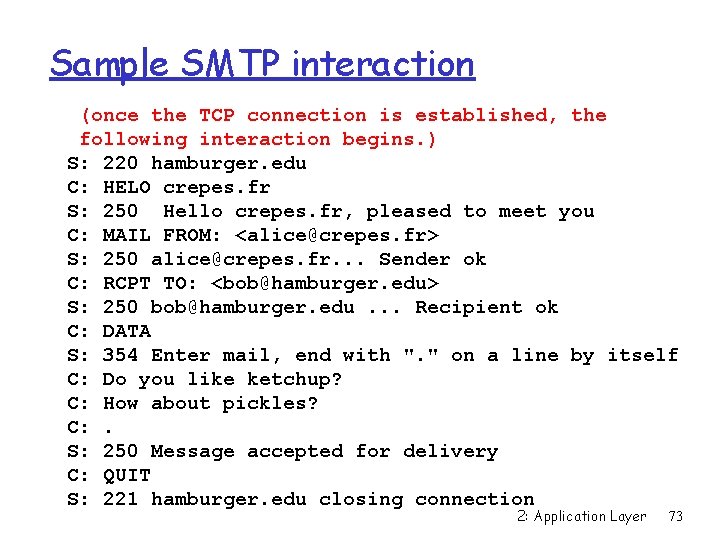 Sample SMTP interaction

(once the TCP connection is established, the following interaction begins.)

S: 220 hamburger.edu
C: HELO crepes.fr
S: 250 Hello crepes.fr, pleased to meet you
C: MAIL FROM: <alice@crepes.fr>
S: 250 alice@crepes.fr... Sender ok
C: RCPT TO: <bob@hamburger.edu>
S: 250 bob@hamburger.edu ... Recipient ok
C: DATA
S: 354 Enter mail, end with "." on a line by itself
C: Do you like ketchup?
C: How about pickles?
C: .
S: 250 Message accepted for delivery
C: QUIT
S: 221 hamburger.edu closing connection

2: Application Layer 73